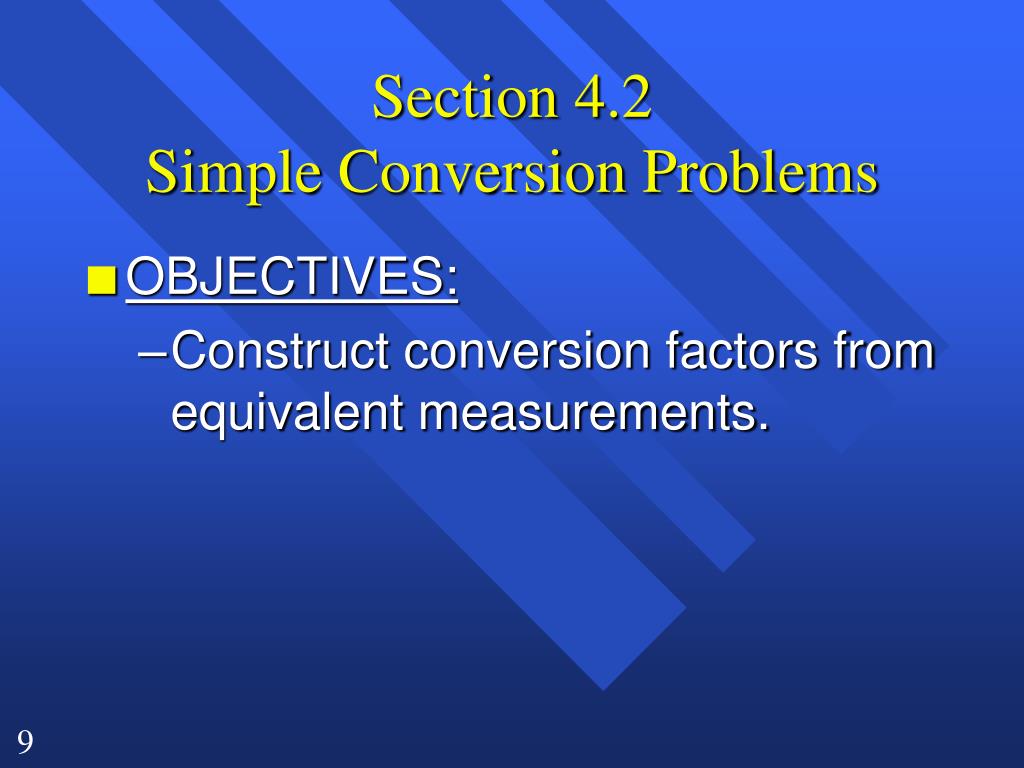 Section 4.2
Simple Conversion Problems

OBJECTIVES:

–Construct conversion factors from equivalent measurements.

9